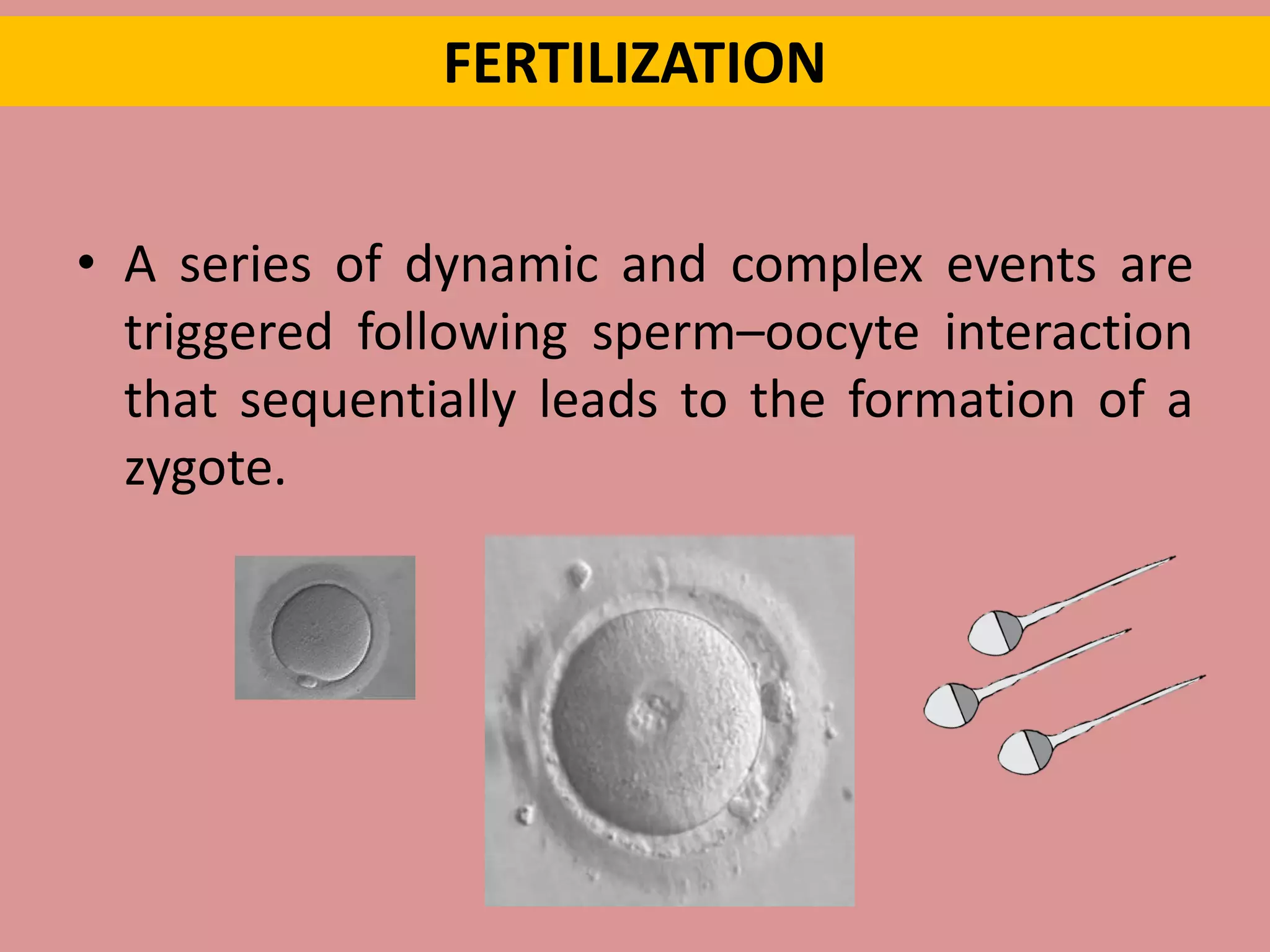 FERTILIZATION

• A series of dynamic and complex events are triggered following sperm–oocyte interaction that sequentially leads to the formation of a zygote.